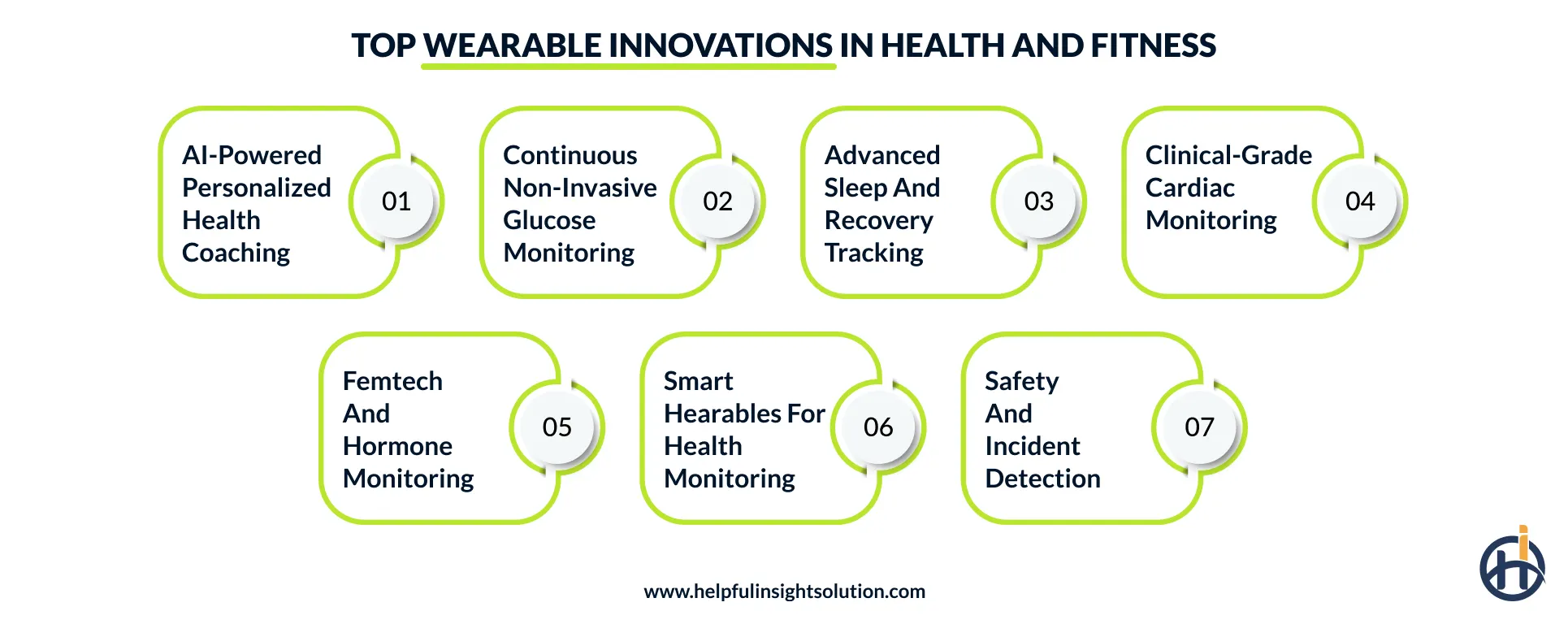 TOP WEARABLE INNOVATIONS IN HEALTH AND FITNESS

AI-Powered Personalized Health Coaching
01

Continuous Non-Invasive Glucose Monitoring
02

Advanced Sleep And Recovery Tracking
03

Clinical-Grade Cardiac Monitoring
04

Femtech And Hormone Monitoring
05

Smart Hearables For Health Monitoring
06

Safety And Incident Detection
07

www.helpfulinsightsolution.com